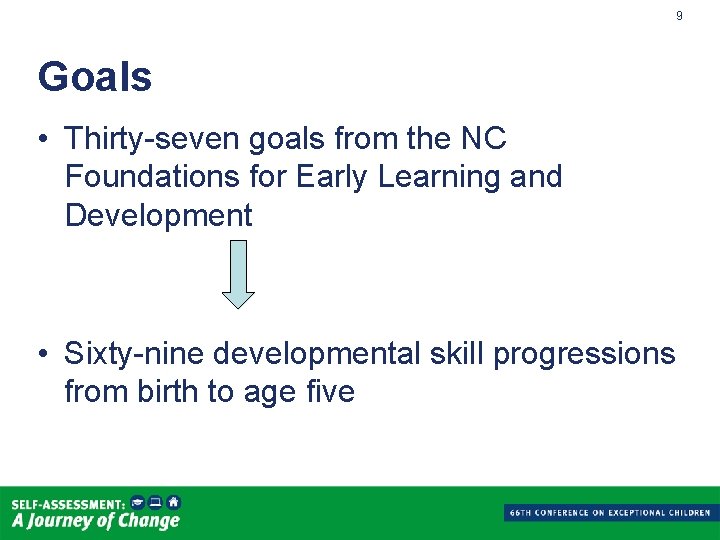 9

Goals

• Thirty-seven goals from the NC Foundations for Early Learning and Development

• Sixty-nine developmental skill progressions from birth to age five

SELF-ASSESSMENT:
A Journey of Change

66TH CONFERENCE ON EXCEPTIONAL CHILDREN